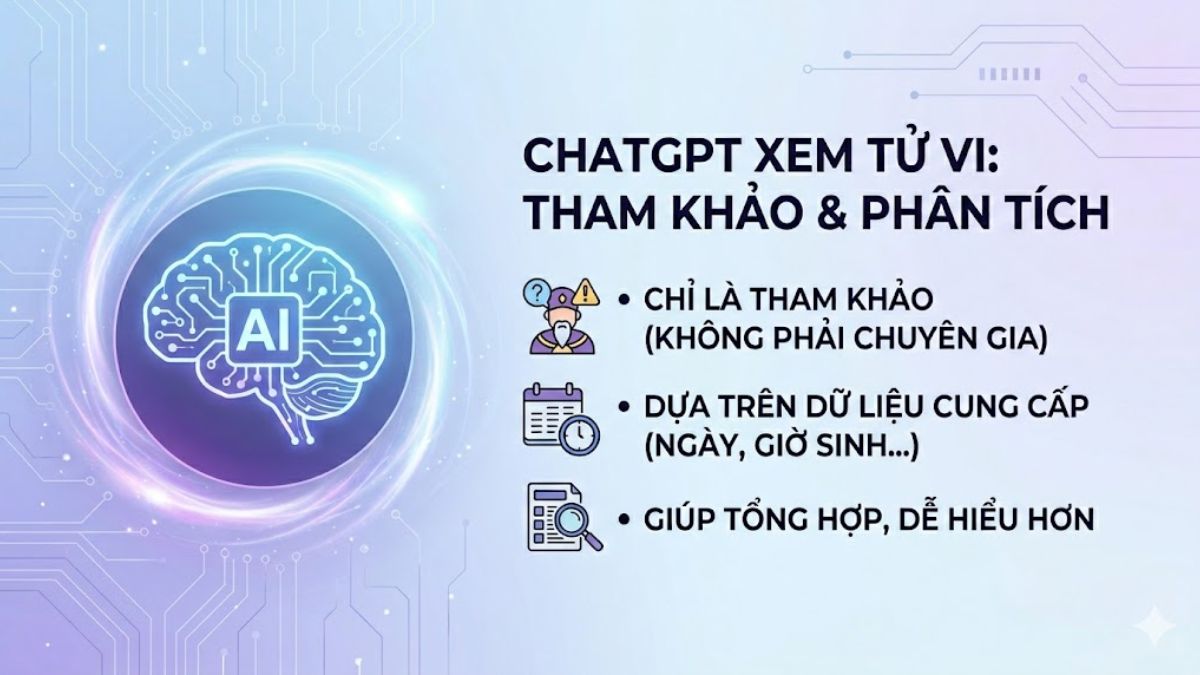 AI

CHATGPT XEM TỬ VI: THAM KHẢO & PHÂN TÍCH

• CHỈ LÀ THAM KHẢO (KHÔNG PHẢI CHUYÊN GIA)

• DỰA TRÊN DỮ LIỆU CUNG CẤP (NGÀY, GIỜ SINH...)

• GIÚP TỔNG HỢP, DỄ HIỂU HƠN